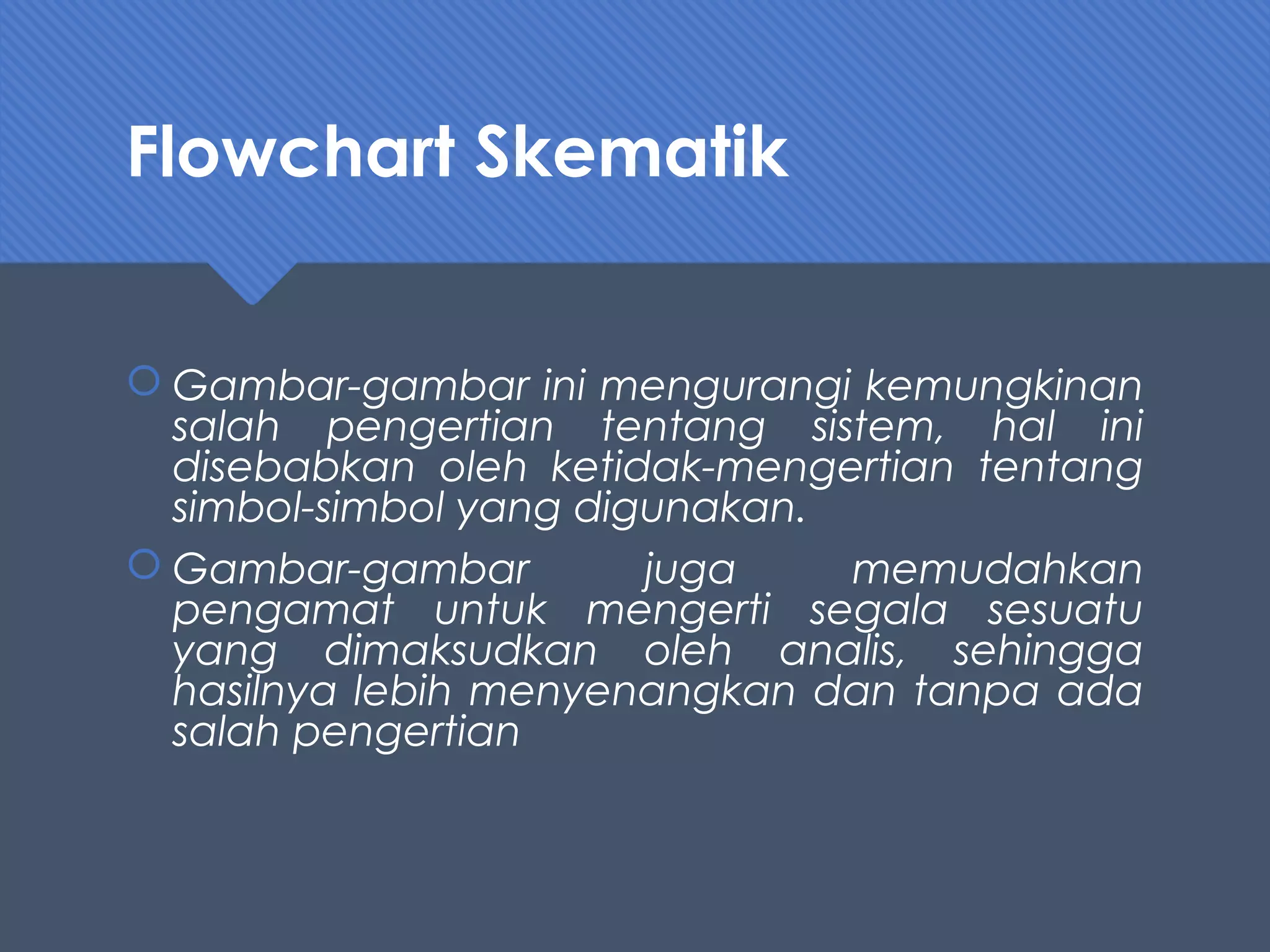 Flowchart Skematik

Gambar-gambar ini mengurangi kemungkinan salah pengertian tentang sistem, hal ini disebabkan oleh ketidak-mengertian tentang simbol-simbol yang digunakan.

Gambar-gambar juga memudahkan pengamat untuk mengerti segala sesuatu yang dimaksudkan oleh analis, sehingga hasilnya lebih menyenangkan dan tanpa ada salah pengertian